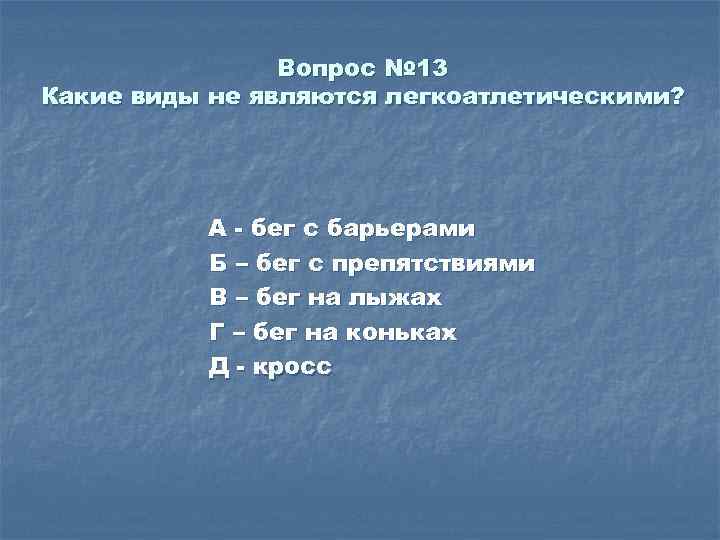 Вопрос №13
Какие виды не являются легкоатлетическими?

А - бег с барьерами
Б – бег с препятствиями
В – бег на лыжах
Г – бег на коньках
Д - кросс